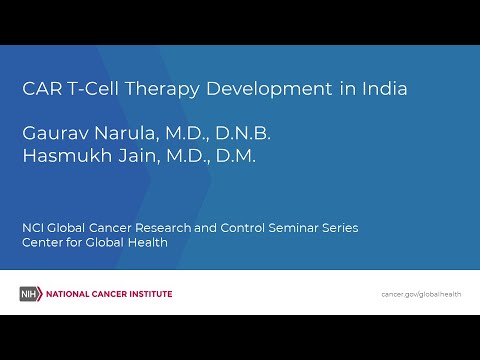 CAR T-Cell Therapy Development in India

Gaurav Narula, M.D., D.N.B.
Hasmukh Jain, M.D., D.M.

NCI Global Cancer Research and Control Seminar Series
Center for Global Health

NIH NATIONAL CANCER INSTITUTE

cancer.gov/globalhealth